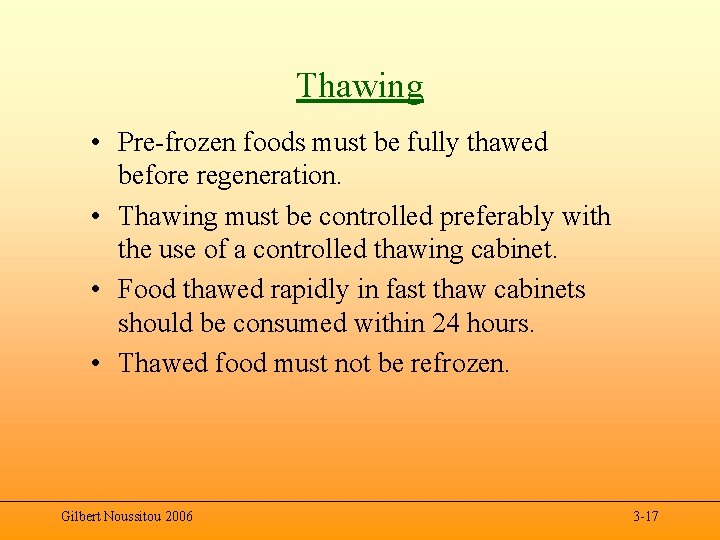 Thawing

• Pre-frozen foods must be fully thawed before regeneration.
• Thawing must be controlled preferably with the use of a controlled thawing cabinet.
• Food thawed rapidly in fast thaw cabinets should be consumed within 24 hours.
• Thawed food must not be refrozen.

Gilbert Noussitou 2006

3-17